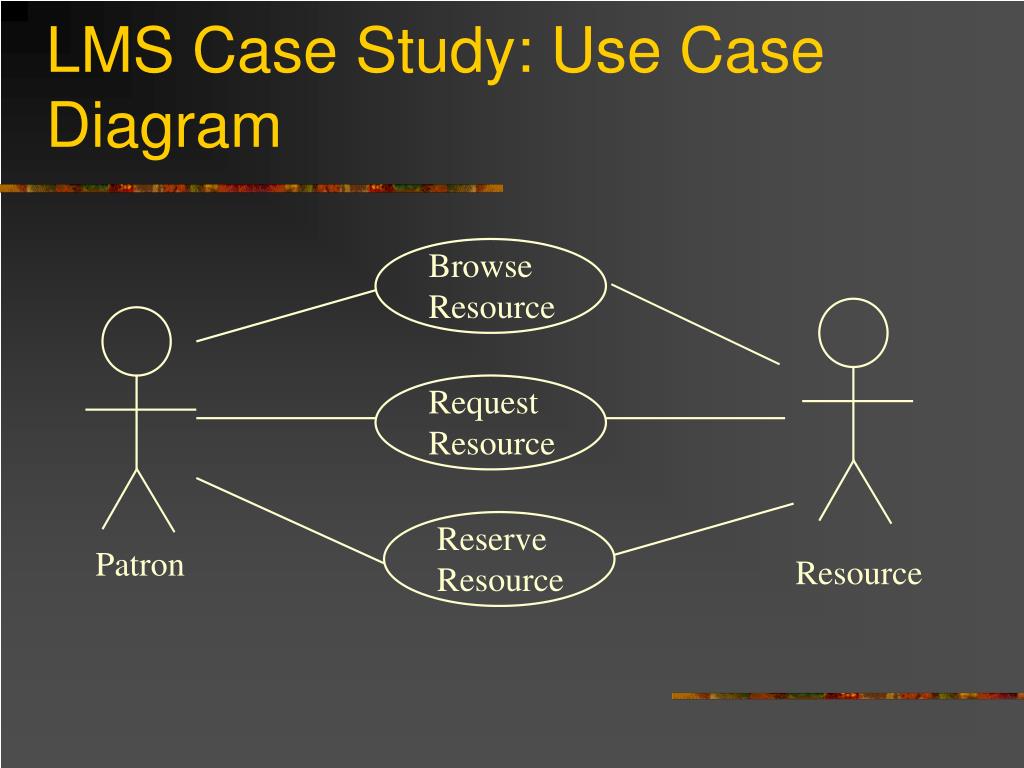 LMS Case Study: Use Case Diagram

Browse Resource

Request Resource

Reserve Resource

Patron

Resource